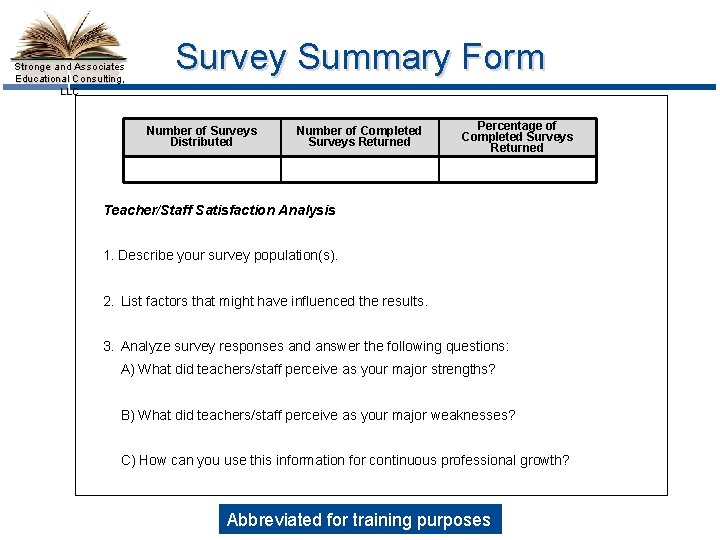 Stronge and Associates Educational Consulting, LLC

Survey Summary Form

| Number of Surveys Distributed | Number of Completed Surveys Returned | Percentage of Completed Surveys Returned |
|---|---|---|
| | | |

Teacher/Staff Satisfaction Analysis

1. Describe your survey population(s).

2. List factors that might have influenced the results.

3. Analyze survey responses and answer the following questions:
A) What did teachers/staff perceive as your major strengths?

B) What did teachers/staff perceive as your major weaknesses?

C) How can you use this information for continuous professional growth?

Abbreviated for training purposes